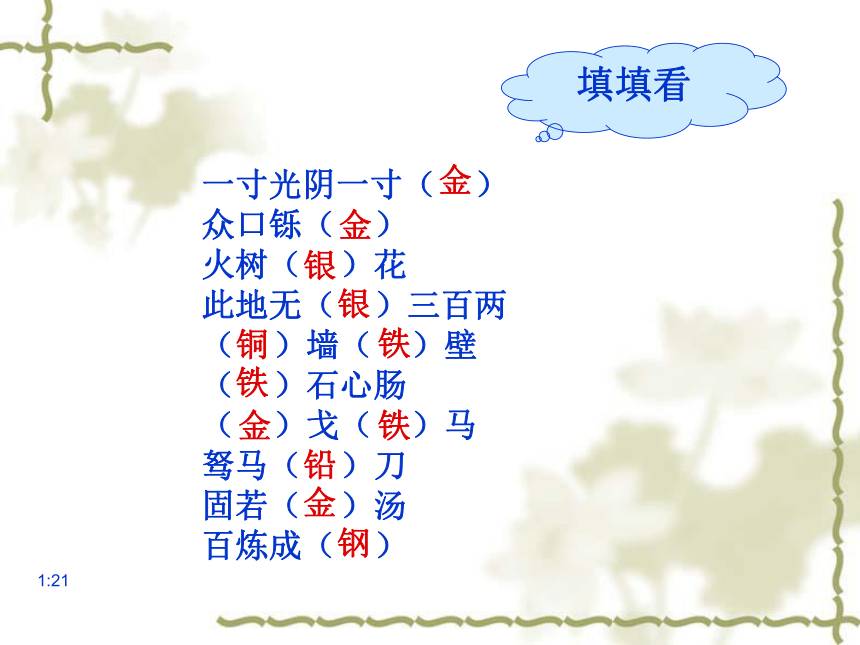 填填看

一寸光阴一寸（金）
众口铄（金）
火树（银）花
此地无（银）三百两
（铜）墙（铁）壁
（铁）石心肠
（金）戈（铁）马
驽马（铅）刀
固若（金）汤
百炼成（钢）

1:21